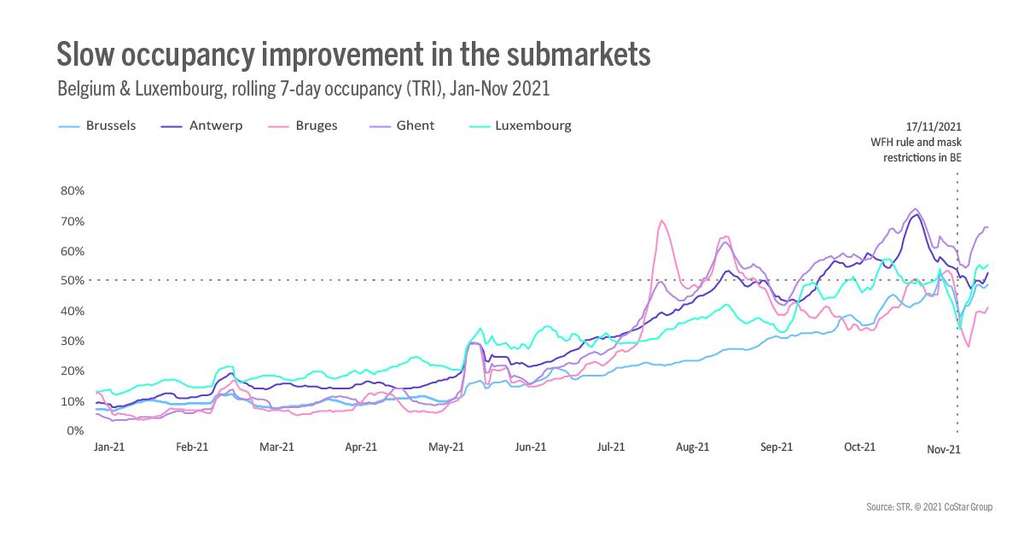 Slow occupancy improvement in the submarkets
Belgium & Luxembourg, rolling 7-day occupancy (TRI), Jan-Nov 2021

Brussels Antwerp Bruges Ghent Luxembourg

17/11/2021
WFH rule and mask restrictions in BE

80%
70%
60%
50%
40%
30%
20%
10%
0%

Jan-21 Feb-21 Mar-21 Apr-21 May-21 Jun-21 Jul-21 Aug-21 Sep-21 Oct-21 Nov-21

Source: STR. © 2021 CoStar Group